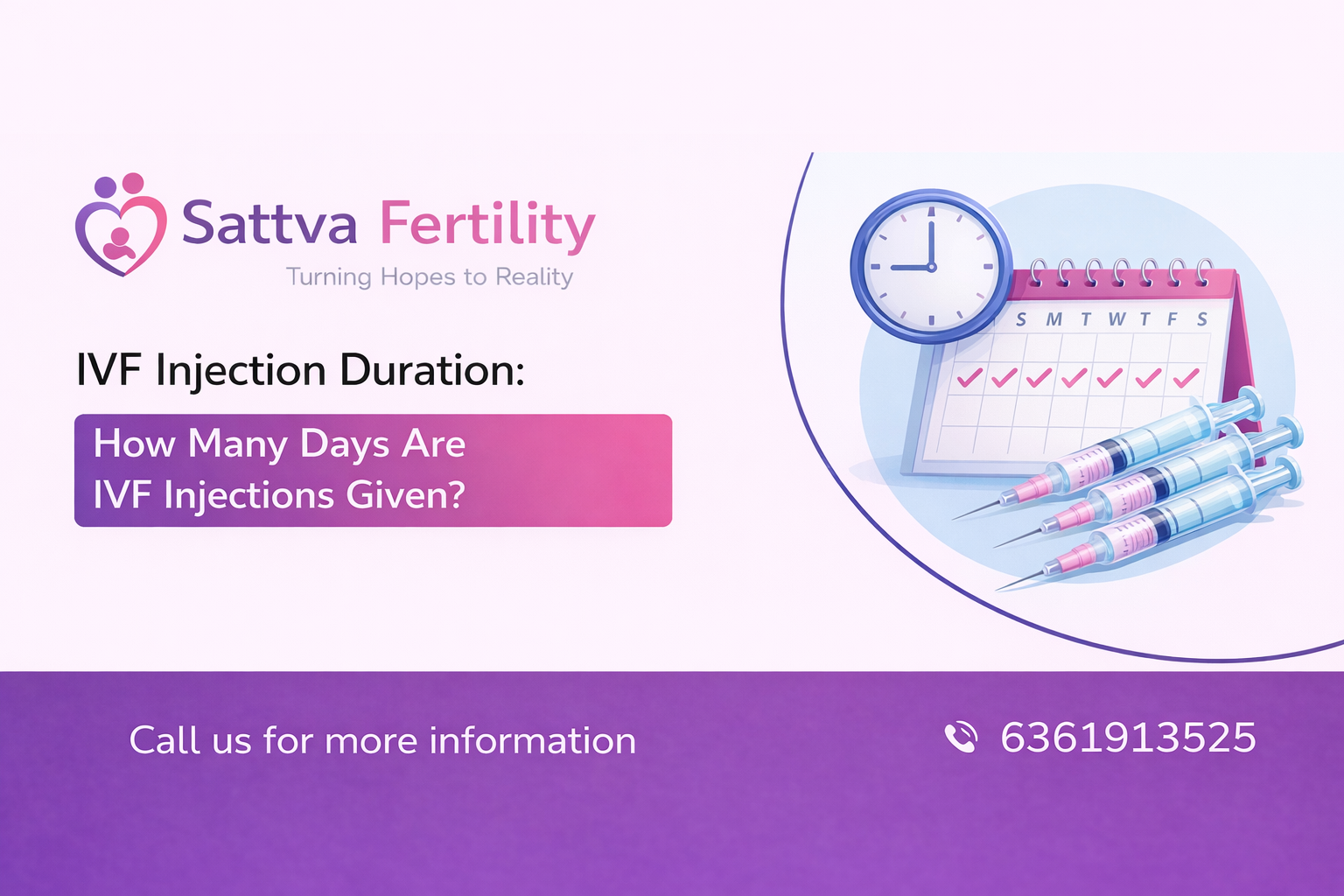 Sattva Fertility
Turning Hopes to Reality

IVF Injection Duration:

How Many Days Are IVF Injections Given?

S M T W T F S

Call us for more information

6361913525